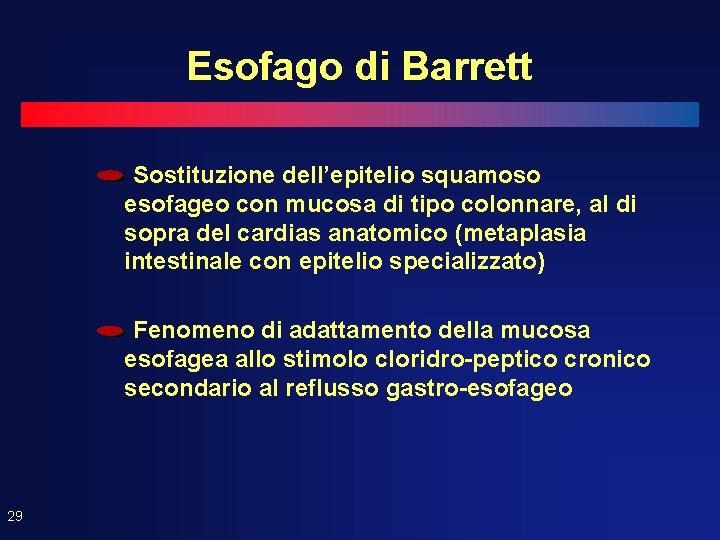 Esofago di Barrett

Sostituzione dell’epitelio squamoso esofageo con mucosa di tipo colonnare, al di sopra del cardias anatomico (metaplasia intestinale con epitelio specializzato)

Fenomeno di adattamento della mucosa esofagea allo stimolo cloridro-peptico cronico secondario al reflusso gastro-esofageo

29